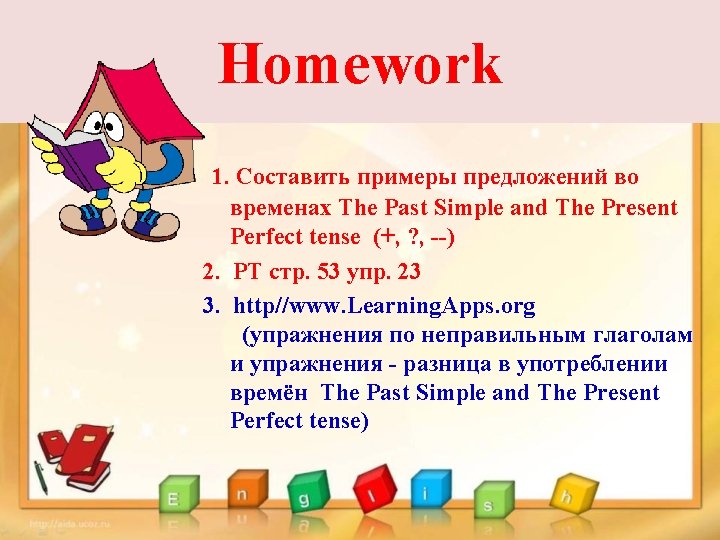 Homework

1. Составить примеры предложений во временах The Past Simple and The Present Perfect tense (+, ?, --)

2. РТ стр. 53 упр. 23

3. http//www.LearningApps.org (упражнения по неправильным глаголам и упражнения - разница в употреблении времён The Past Simple and The Present Perfect tense)

E n g l i s h

http://aida.ucoz.ru